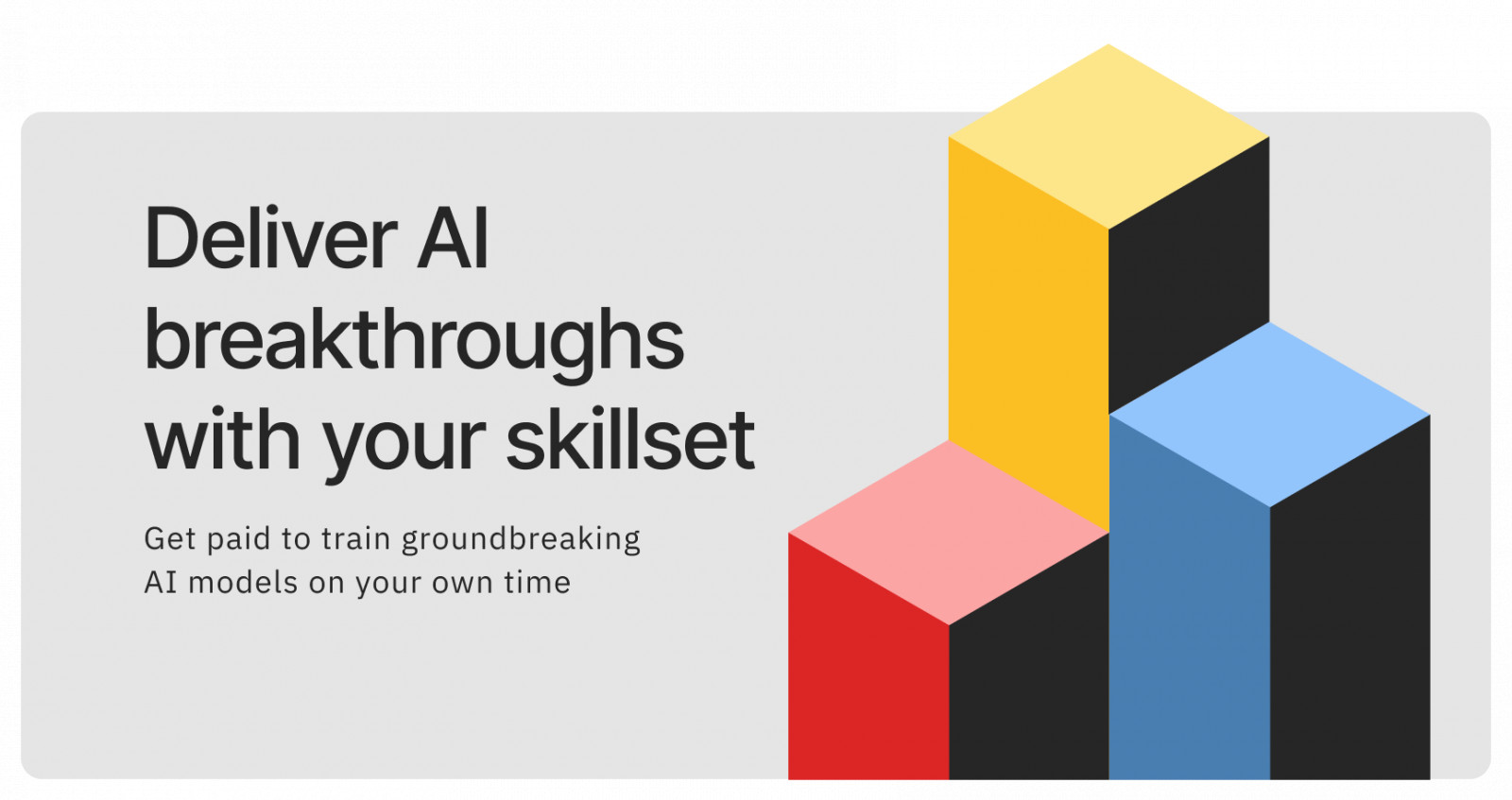 Deliver AI breakthroughs with your skillset

Get paid to train groundbreaking AI models on your own time